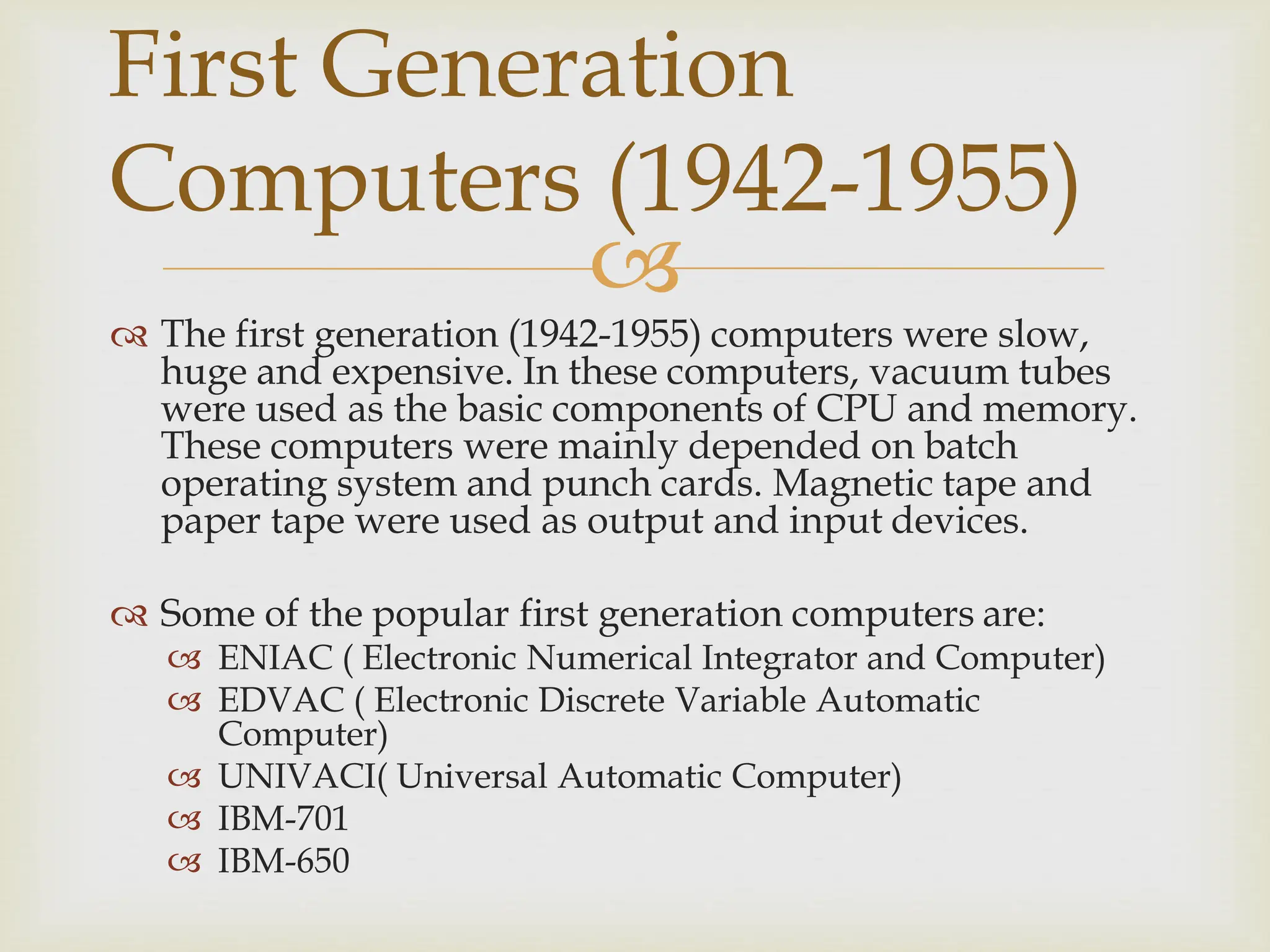 First Generation Computers (1942-1955)

The first generation (1942-1955) computers were slow, huge and expensive. In these computers, vacuum tubes were used as the basic components of CPU and memory. These computers were mainly depended on batch operating system and punch cards. Magnetic tape and paper tape were used as output and input devices.

Some of the popular first generation computers are:
ENIAC ( Electronic Numerical Integrator and Computer)
EDVAC ( Electronic Discrete Variable Automatic Computer)
UNIVACI( Universal Automatic Computer)
IBM-701
IBM-650